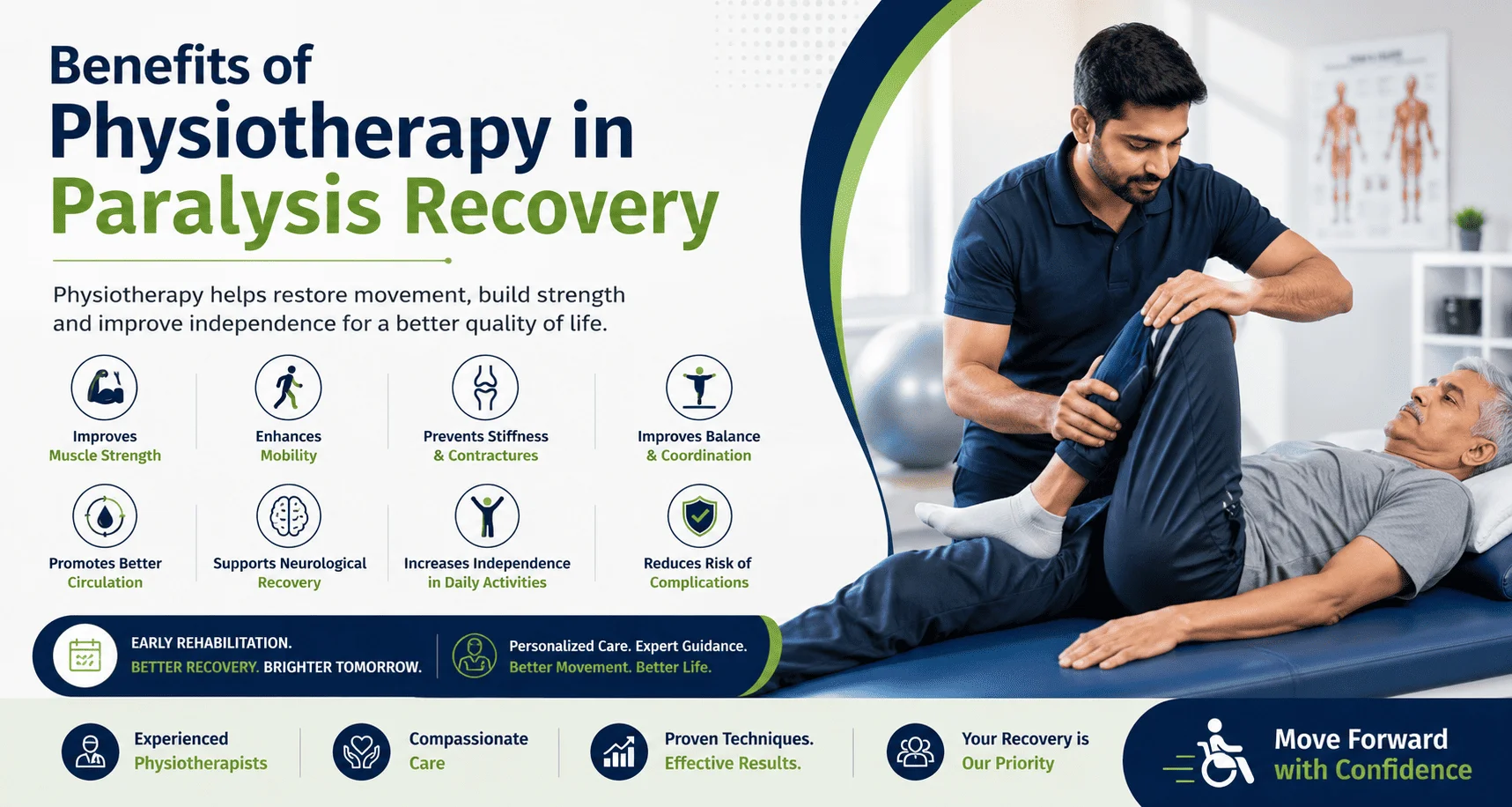 Benefits of
Physiotherapy in
Paralysis Recovery

Physiotherapy helps restore movement, build strength and improve independence for a better quality of life.

Improves
Muscle Strength

Enhances
Mobility

Prevents Stiffness
& Contractures

Improves Balance
& Coordination

Promotes Better
Circulation

Supports Neurological
Recovery

Increases Independence
in Daily Activities

Reduces Risk of
Complications

EARLY REHABILITATION.
BETTER RECOVERY. BRIGHTER TOMORROW.

Personalized Care. Expert Guidance.
Better Movement. Better Life.

Experienced
Physiotherapists

Compassionate
Care

Proven Techniques.
Effective Results.

Your Recovery is
Our Priority

Move Forward
with Confidence